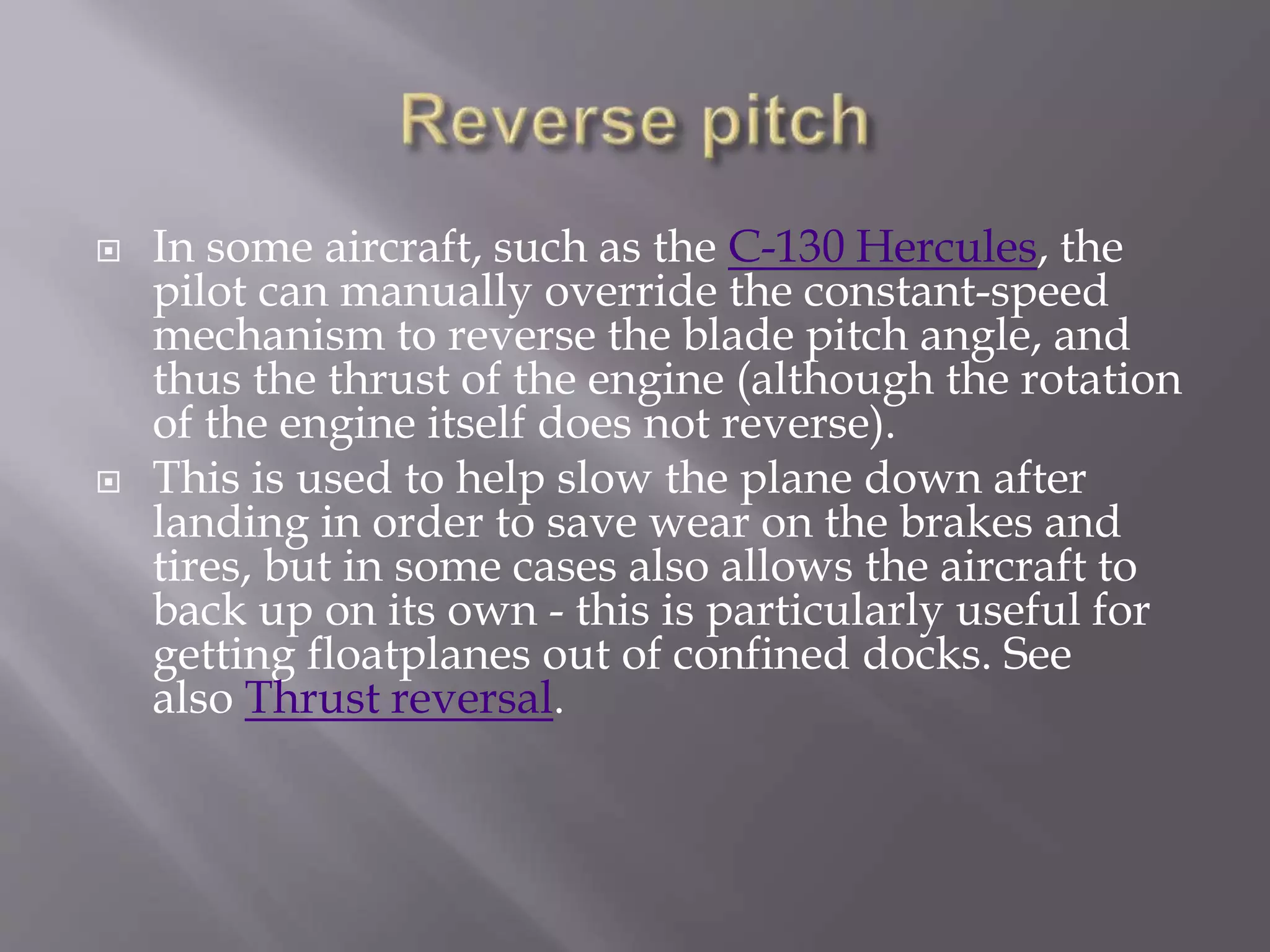 Reverse pitch

In some aircraft, such as the C-130 Hercules, the pilot can manually override the constant-speed mechanism to reverse the blade pitch angle, and thus the thrust of the engine (although the rotation of the engine itself does not reverse).

This is used to help slow the plane down after landing in order to save wear on the brakes and tires, but in some cases also allows the aircraft to back up on its own - this is particularly useful for getting floatplanes out of confined docks. See also Thrust reversal.